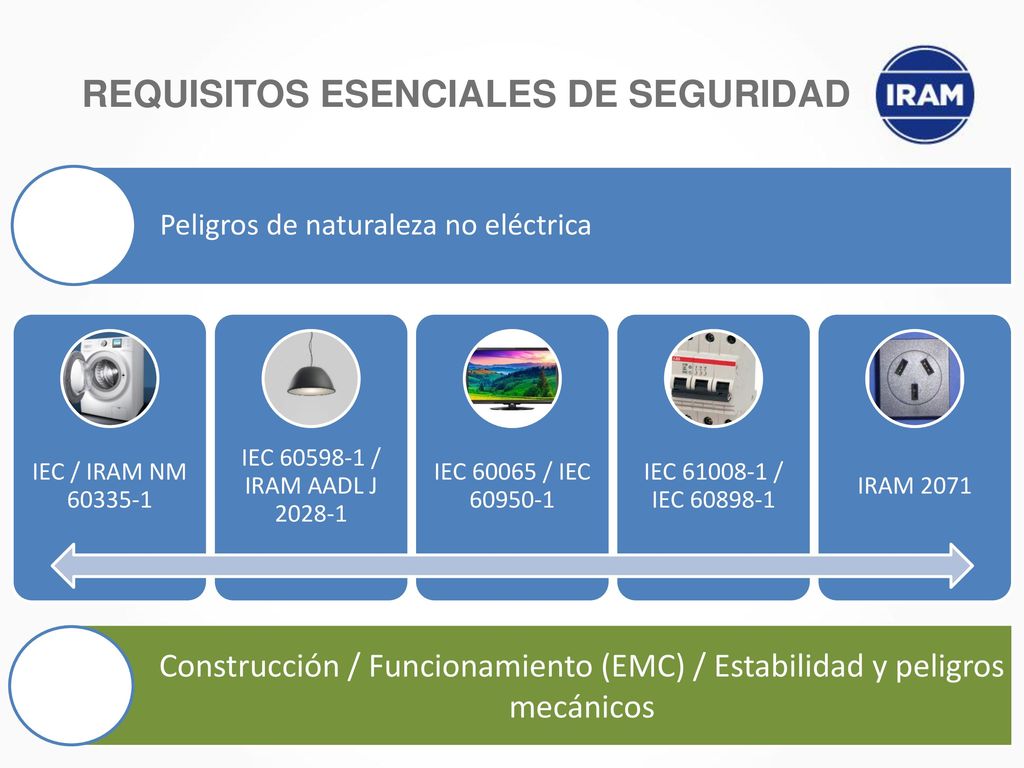 REQUISITOS ESENCIALES DE SEGURIDAD

IRAM

Peligros de naturaleza no eléctrica

IEC / IRAM NM 60335-1

IEC 60598-1 / IRAM AADL J 2028-1

IEC 60065 / IEC 60950-1

IEC 61008-1 / IEC 60898-1

IRAM 2071

Construcción / Funcionamiento (EMC) / Estabilidad y peligros mecánicos